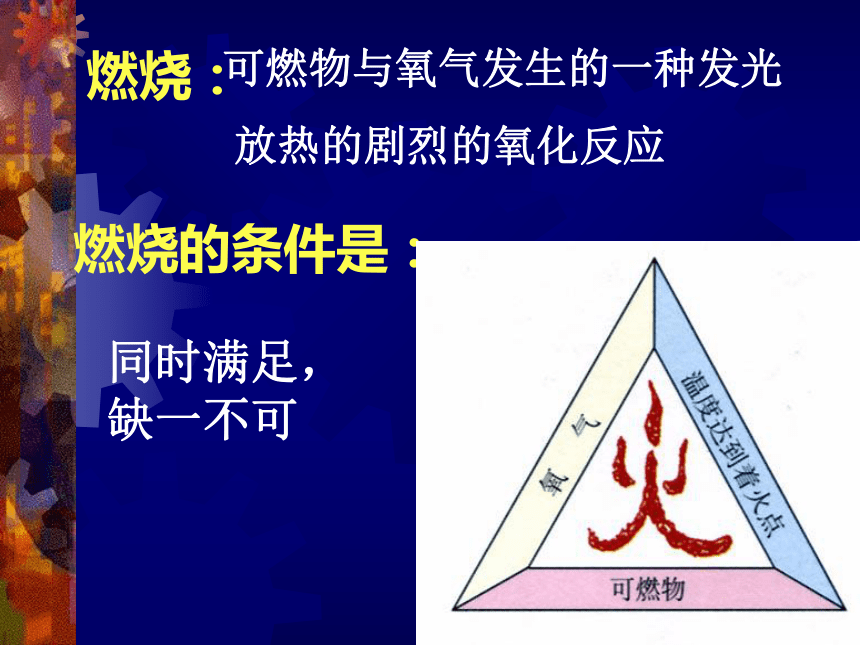 燃烧：可燃物与氧气发生的一种发光放热的剧烈的氧化反应

燃烧的条件是：

同时满足，缺一不可

氧气

温度达到着火点

火

可燃物